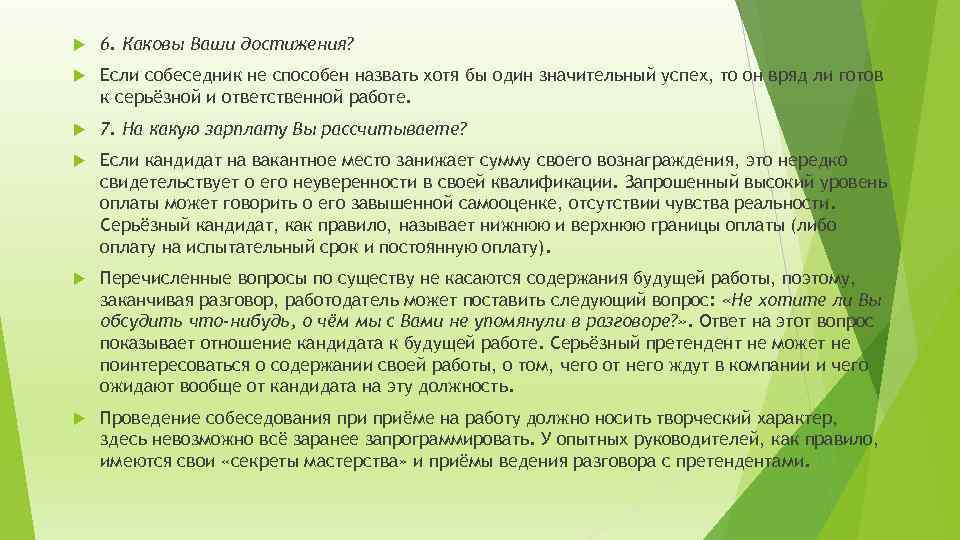 6. Каковы Ваши достижения?

Если собеседник не способен назвать хотя бы один значительный успех, то он вряд ли готов к серьёзной и ответственной работе.

7. На какую зарплату Вы рассчитываете?

Если кандидат на вакантное место занижает сумму своего вознаграждения, это нередко свидетельствует о его неуверенности в своей квалификации. Запрошенный высокий уровень оплаты может говорить о его завышенной самооценке, отсутствии чувства реальности. Серьёзный кандидат, как правило, называет нижнюю и верхнюю границы оплаты (либо оплату на испытательный срок и постоянную оплату).

Перечисленные вопросы по существу не касаются содержания будущей работы, поэтому, заканчивая разговор, работодатель может поставить следующий вопрос: «Не хотите ли Вы обсудить что-нибудь, о чём мы с Вами не упомянули в разговоре?». Ответ на этот вопрос показывает отношение кандидата к будущей работе. Серьёзный претендент не может не поинтересоваться о содержании своей работы, о том, чего от него ждут в компании и чего ожидают вообще от кандидата на эту должность.

Проведение собеседования при приёме на работу должно носить творческий характер, здесь невозможно всё заранее запрограммировать. У опытных руководителей, как правило, имеются свои «секреты мастерства» и приёмы ведения разговора с претендентами.